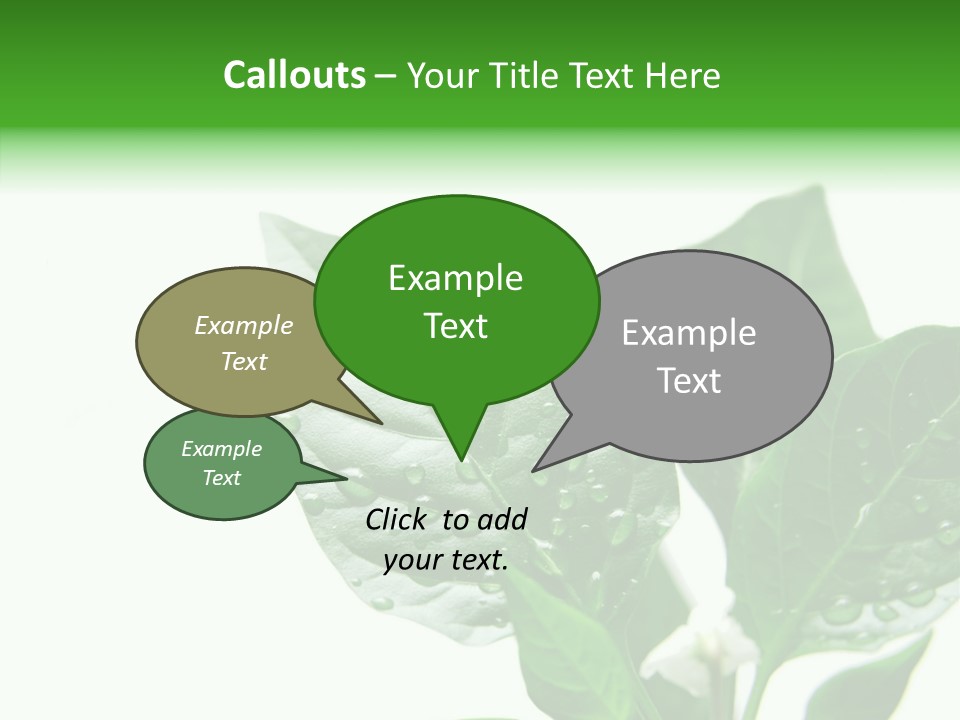 Callouts – Your Title Text Here

Example Text

Example Text

Example Text

Example Text

Click to add your text.